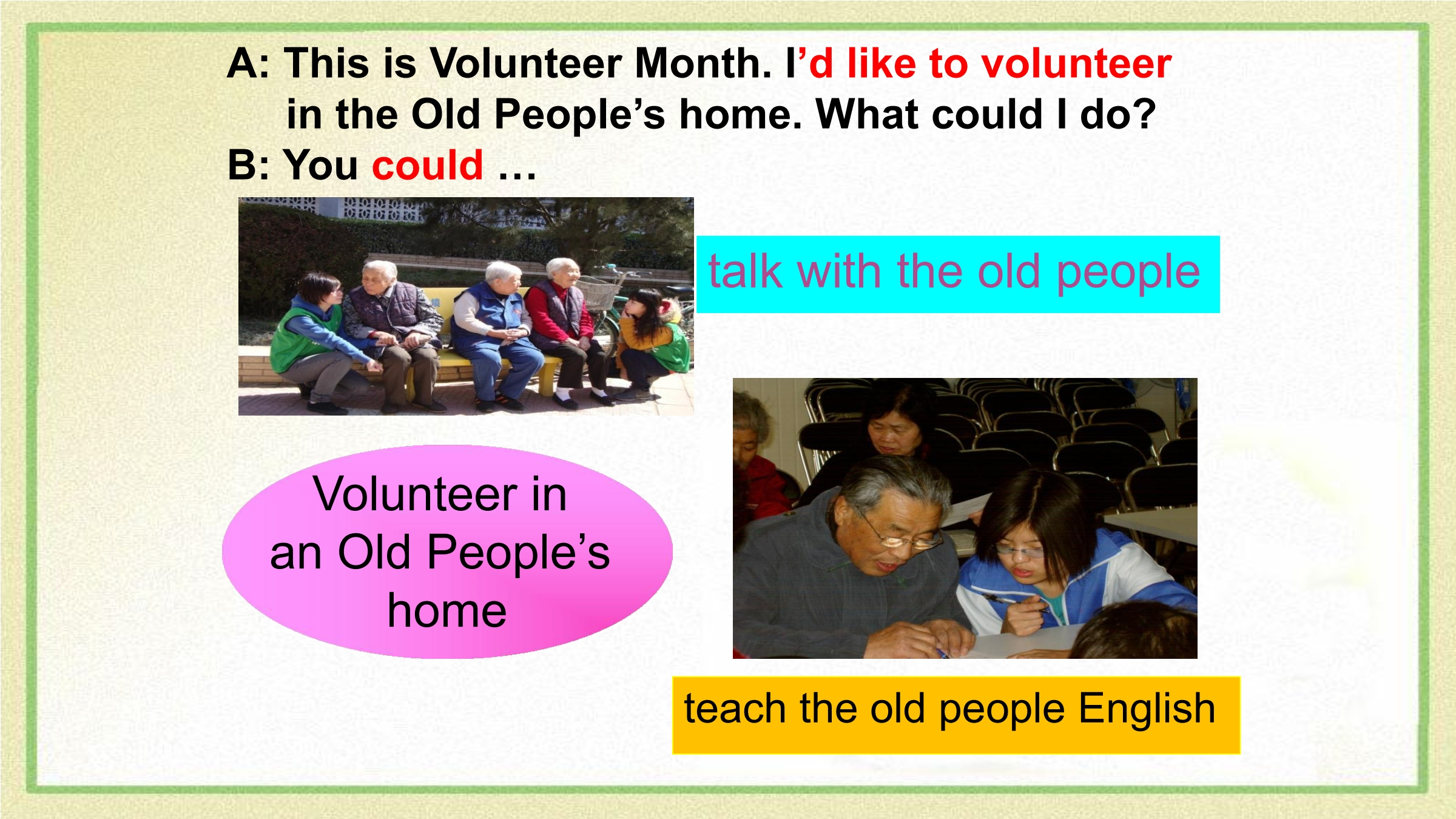 A: This is Volunteer Month. I'd like to volunteer in the Old People's home. What could I do?
B: You could …

talk with the old people

Volunteer in an Old People's home

teach the old people English